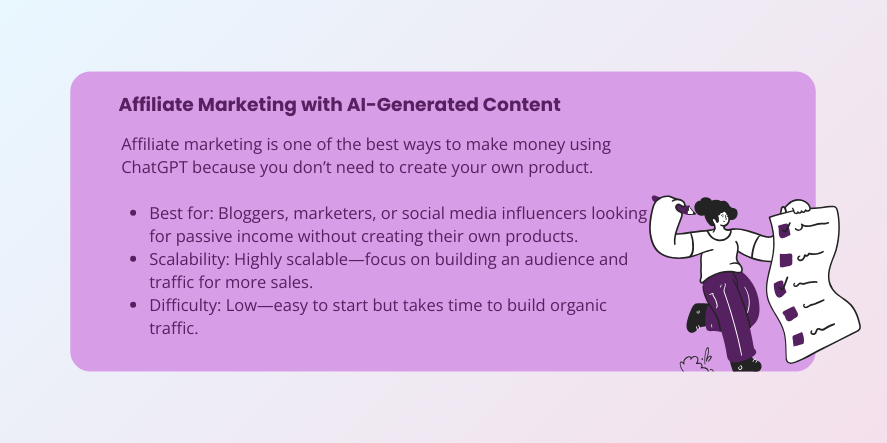 Affiliate Marketing with AI-Generated Content

Affiliate marketing is one of the best ways to make money using ChatGPT because you don't need to create your own product.

• Best for: Bloggers, marketers, or social media influencers looking for passive income without creating their own products.
• Scalability: Highly scalable—focus on building an audience and traffic for more sales.
• Difficulty: Low—easy to start but takes time to build organic traffic.